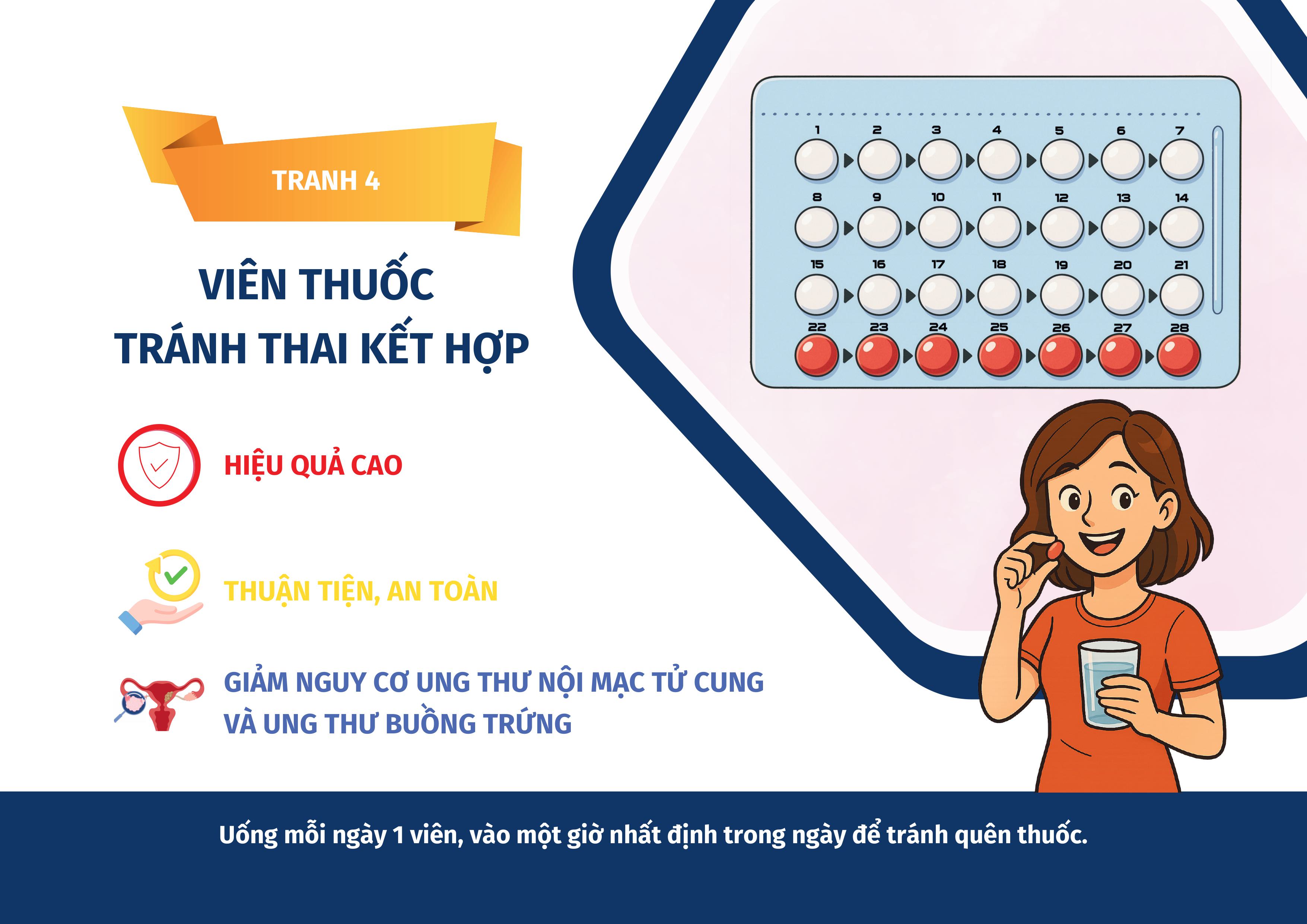 TRANH 4

VIÊN THUỐC
TRÁNH THAI KẾT HỢP

HIỆU QUẢ CAO

THUẬN TIỆN, AN TOÀN

GIẢM NGUY CƠ UNG THƯ NỘI MẠC TỬ CUNG VÀ UNG THƯ BUỒNG TRỨNG

1 2 3 4 5 6 7
8 9 10 11 12 13 14
15 16 17 18 19 20 21
22 23 24 25 26 27 28

Uống mỗi ngày 1 viên, vào một giờ nhất định trong ngày để tránh quên thuốc.